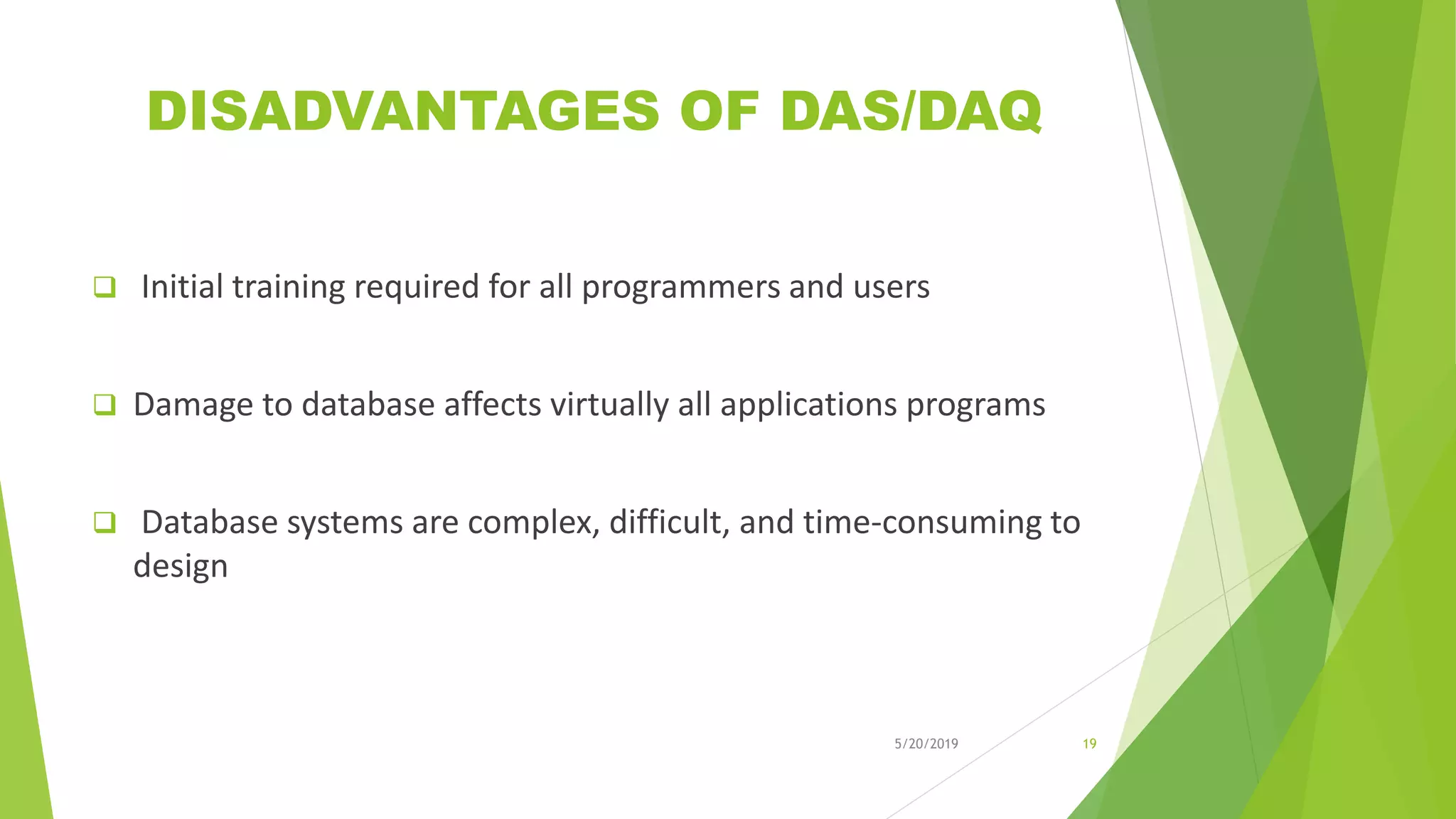 DISADVANTAGES OF DAS/DAQ

❑ Initial training required for all programmers and users

❑ Damage to database affects virtually all applications programs

❑ Database systems are complex, difficult, and time-consuming to design

5/20/2019

19